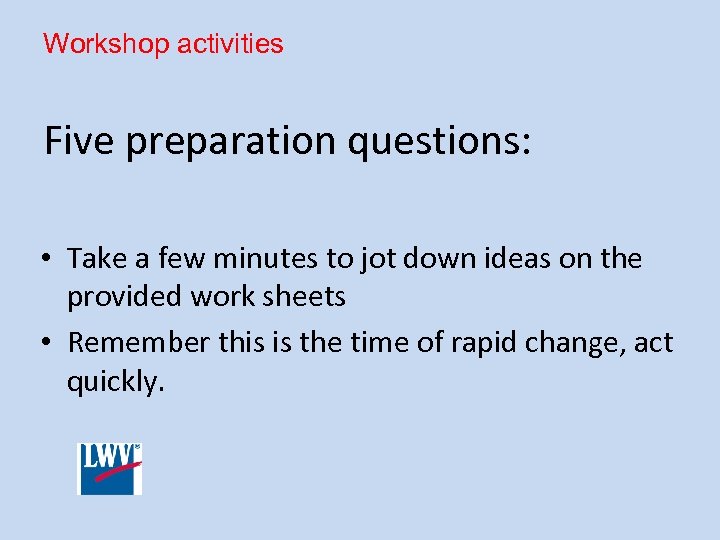 Workshop activities

Five preparation questions:

• Take a few minutes to jot down ideas on the provided work sheets
• Remember this is the time of rapid change, act quickly.

LWV